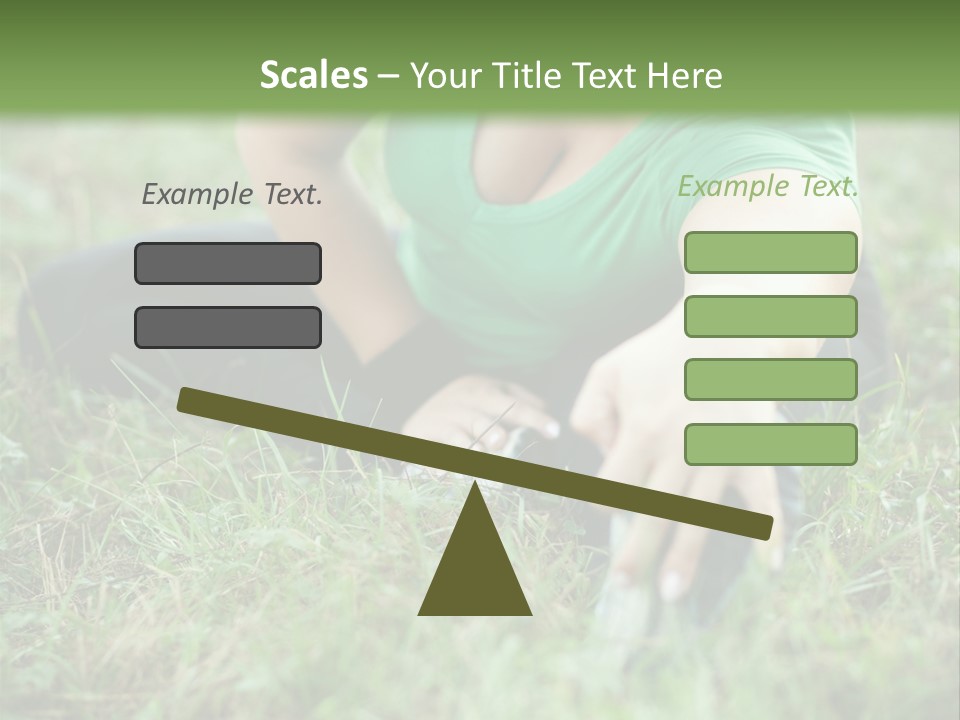 Scales – Your Title Text Here

Example Text.

Example Text.